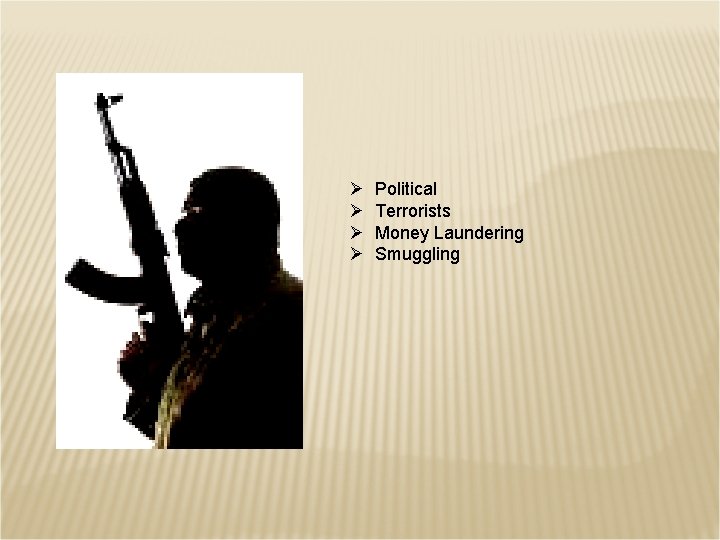 ➢ Political
➢ Terrorists
➢ Money Laundering
➢ Smuggling